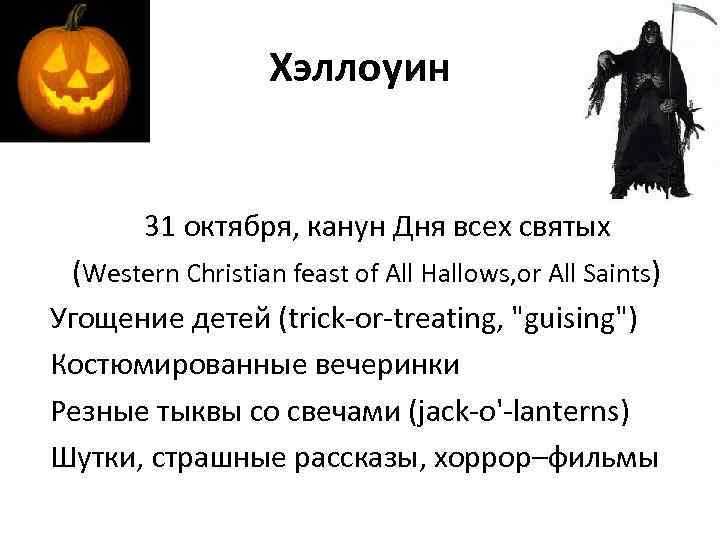 Хэллоуин

31 октября, канун Дня всех святых

(Western Christian feast of All Hallows,or All Saints)

Угощение детей (trick-or-treating, "guising")

Костюмированные вечеринки

Резные тыквы со свечами (jack-o'-lanterns)

Шутки, страшные рассказы, хоррор–фильмы